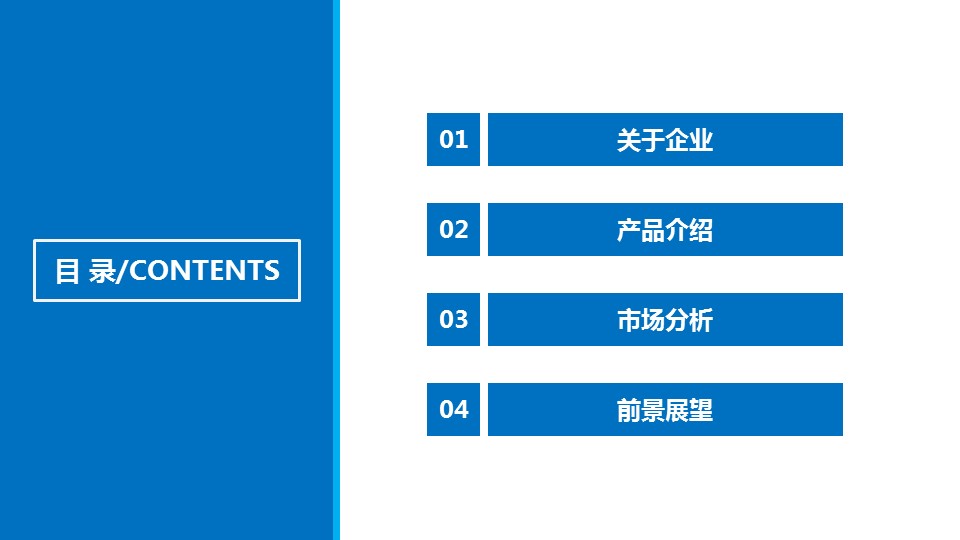 目 录/CONTENTS

01 关于企业

02 产品介绍

03 市场分析

04 前景展望